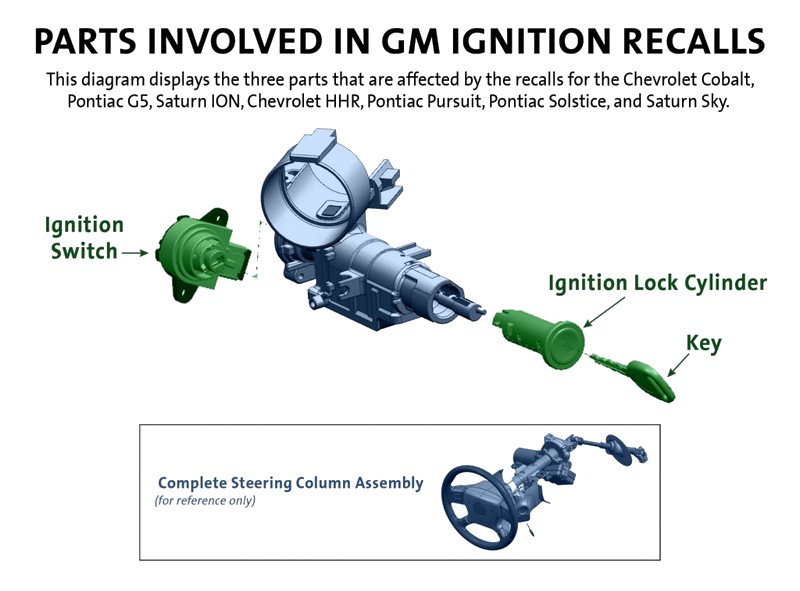 PARTS INVOLVED IN GM IGNITION RECALLS

This diagram displays the three parts that are affected by the recalls for the Chevrolet Cobalt, Pontiac G5, Saturn ION, Chevrolet HHR, Pontiac Pursuit, Pontiac Solstice, and Saturn Sky.

Ignition Switch

Ignition Lock Cylinder

Key

Complete Steering Column Assembly
(for reference only)